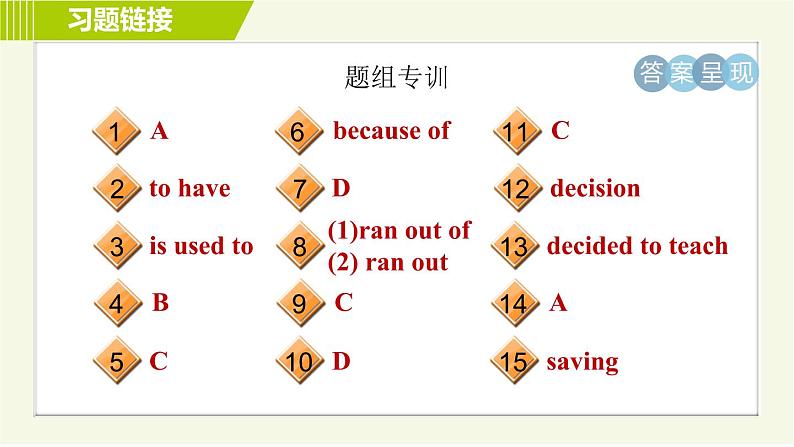 习题链接

题组专训

答案呈现

1 A
2 to have
3 is used to
4 B
5 C

6 because of
7 D
8 (1)ran out of
(2) ran out
9 C
10 D

11 C
12 decision
13 decided to teach
14 A
15 saving